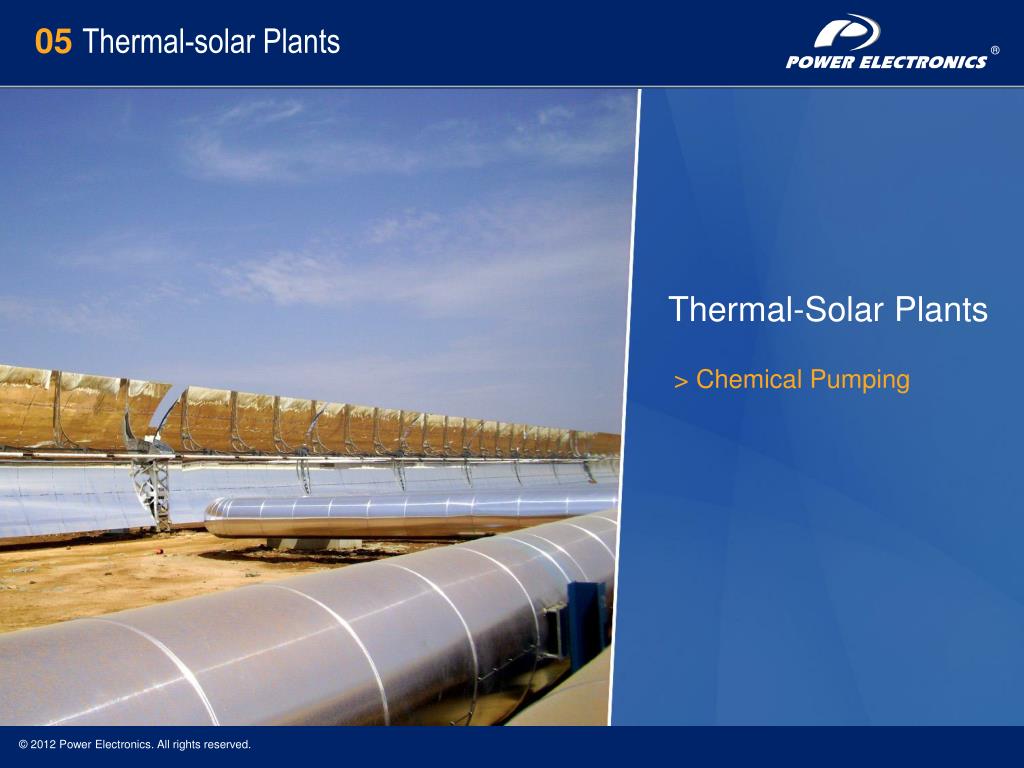 05 Thermal-solar Plants

POWER ELECTRONICS ®

Thermal-Solar Plants

> Chemical Pumping

© 2012 Power Electronics. All rights reserved.